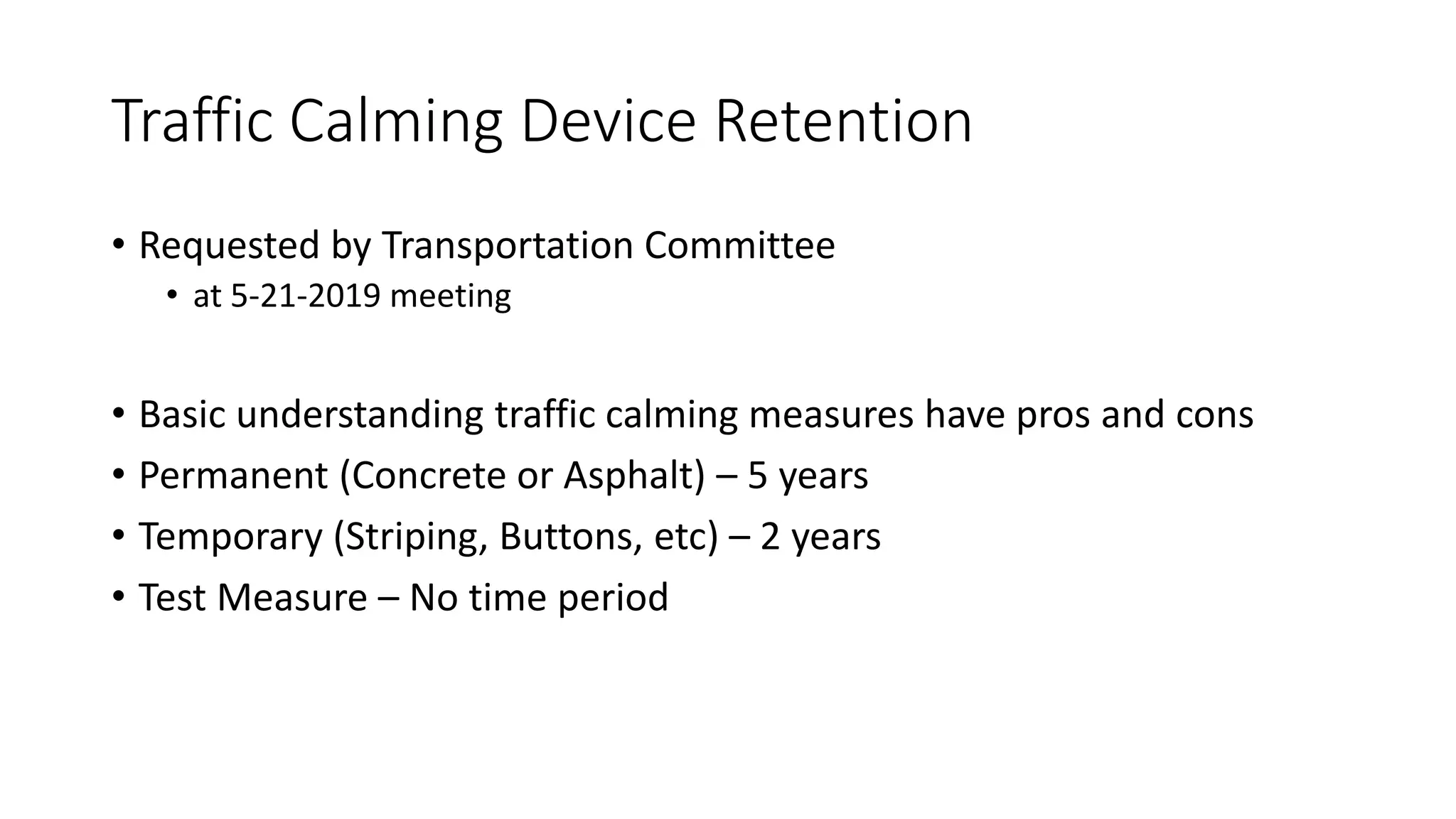 Traffic Calming Device Retention

• Requested by Transportation Committee
  • at 5-21-2019 meeting

• Basic understanding traffic calming measures have pros and cons
• Permanent (Concrete or Asphalt) – 5 years
• Temporary (Striping, Buttons, etc) – 2 years
• Test Measure – No time period